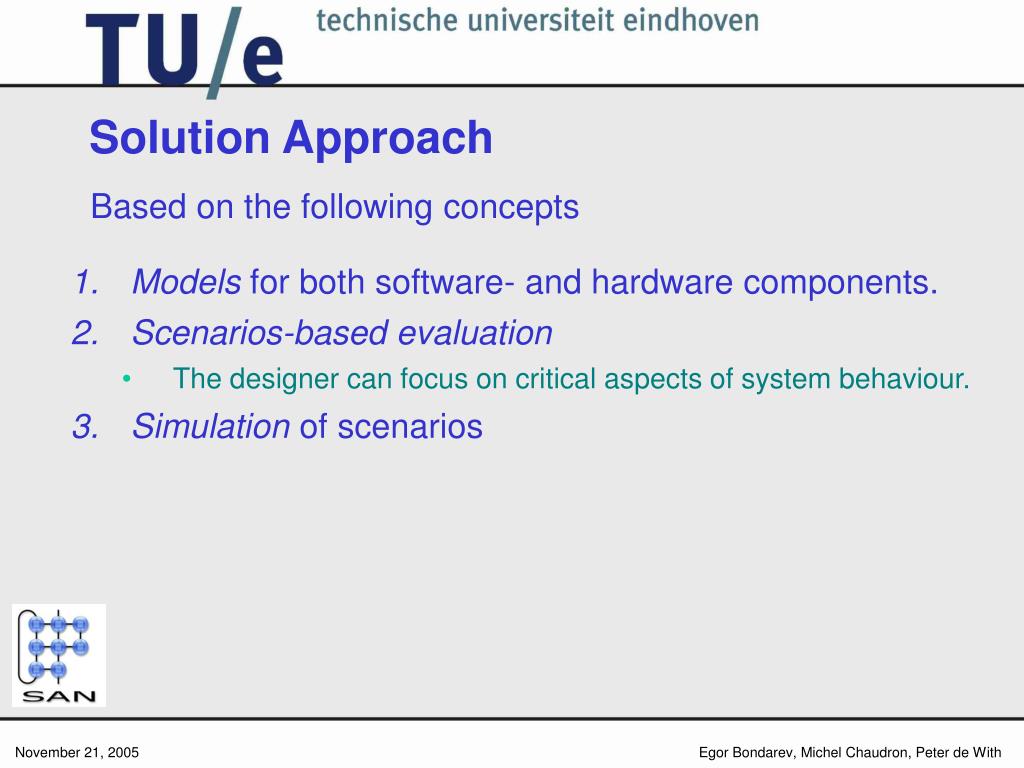 TU/e technische universiteit eindhoven

Solution Approach

Based on the following concepts

1. Models for both software- and hardware components.
2. Scenarios-based evaluation
• The designer can focus on critical aspects of system behaviour.
3. Simulation of scenarios

SAN

November 21, 2005

Egor Bondarev, Michel Chaudron, Peter de With